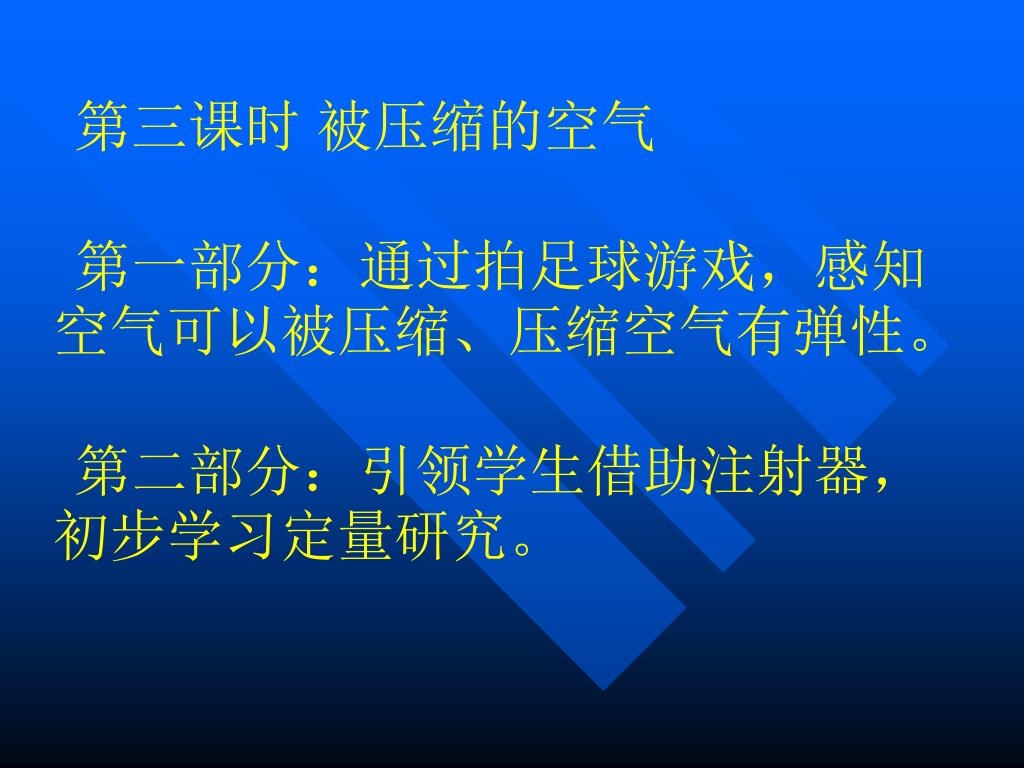 第三课时 被压缩的空气

第一部分：通过拍足球游戏，感知空气可以被压缩、压缩空气有弹性。

第二部分：引领学生借助注射器，初步学习定量研究。